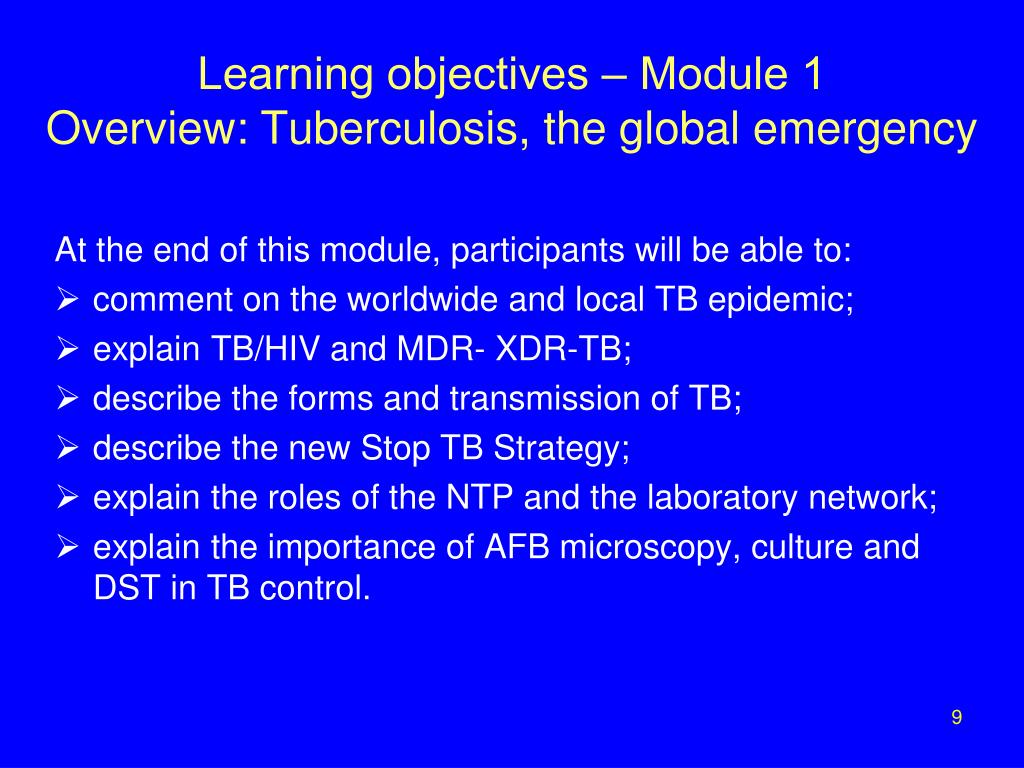 Learning objectives – Module 1
Overview: Tuberculosis, the global emergency

At the end of this module, participants will be able to:
➢ comment on the worldwide and local TB epidemic;
➢ explain TB/HIV and MDR- XDR-TB;
➢ describe the forms and transmission of TB;
➢ describe the new Stop TB Strategy;
➢ explain the roles of the NTP and the laboratory network;
➢ explain the importance of AFB microscopy, culture and DST in TB control.

9